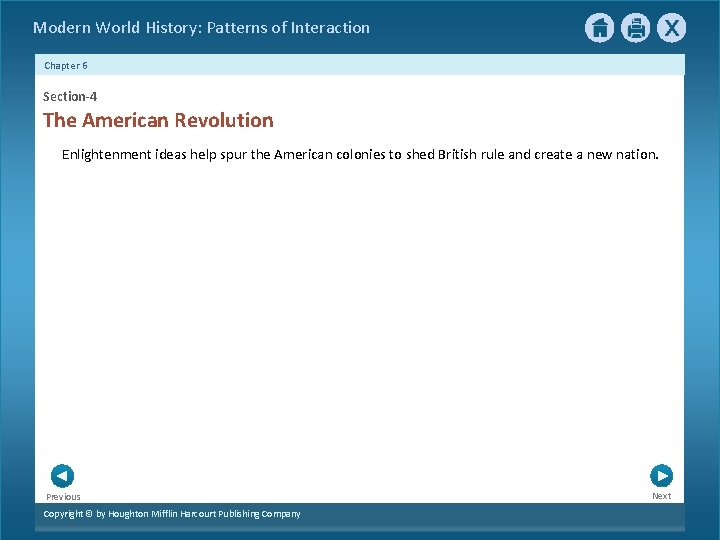 Modern World History: Patterns of Interaction

X

Chapter 6

Section-4

The American Revolution

Enlightenment ideas help spur the American colonies to shed British rule and create a new nation.

Previous

Next

Copyright © by Houghton Mifflin Harcourt Publishing Company